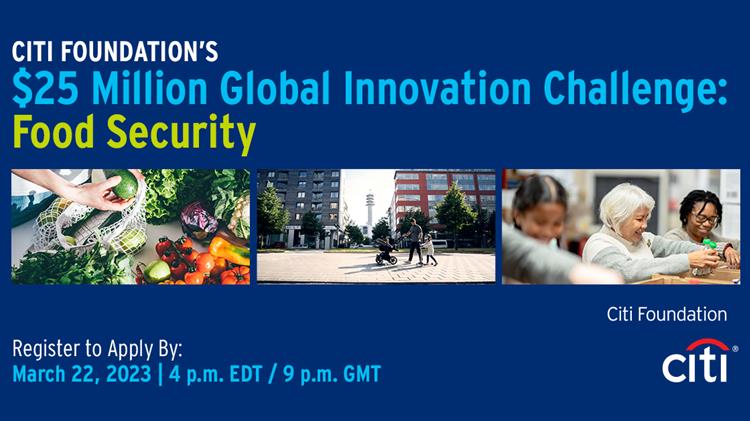 CITI FOUNDATION'S
$25 Million Global Innovation Challenge:
Food Security

Citi Foundation

Register to Apply By:
March 22, 2023 | 4 p.m. EDT / 9 p.m. GMT

citi